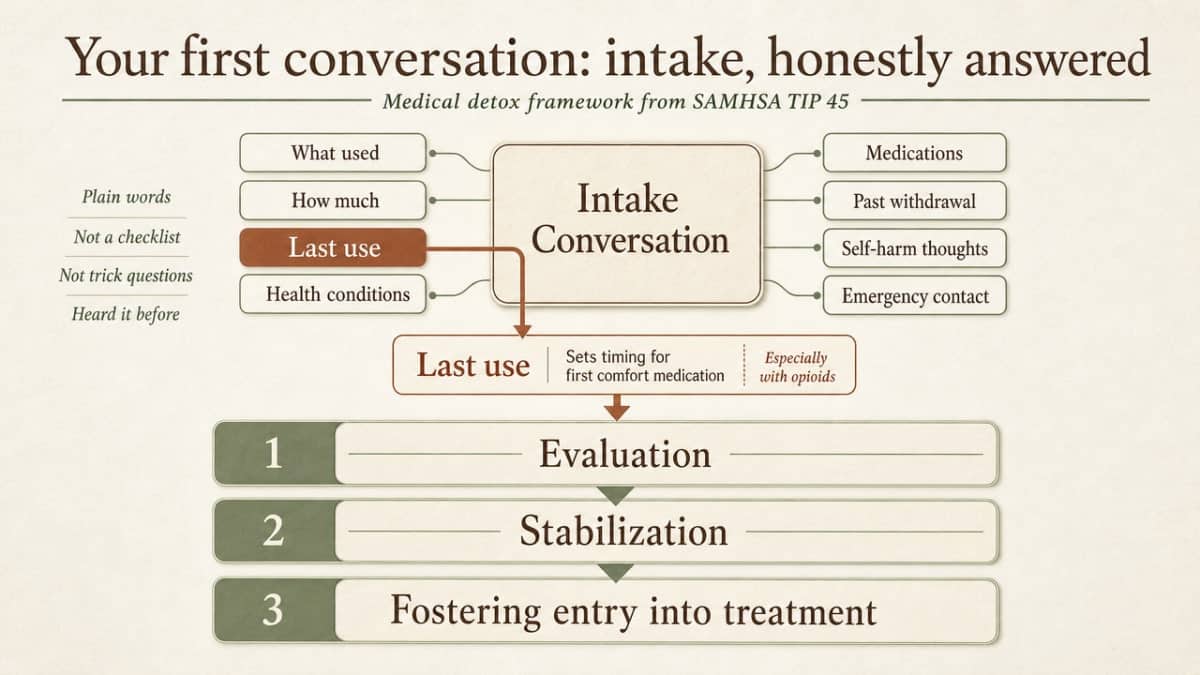 Your first conversation: intake, honestly answered

Medical detox framework from SAMHSA TIP 45

Plain words

Not a checklist

Not trick questions

Heard it before

What used

How much

Last use

Health conditions

Intake Conversation

Medications

Past withdrawal

Self-harm thoughts

Emergency contact

Last use

Sets timing for first comfort medication

Especially with opioids

1 Evaluation

2 Stabilization

3 Fostering entry into treatment